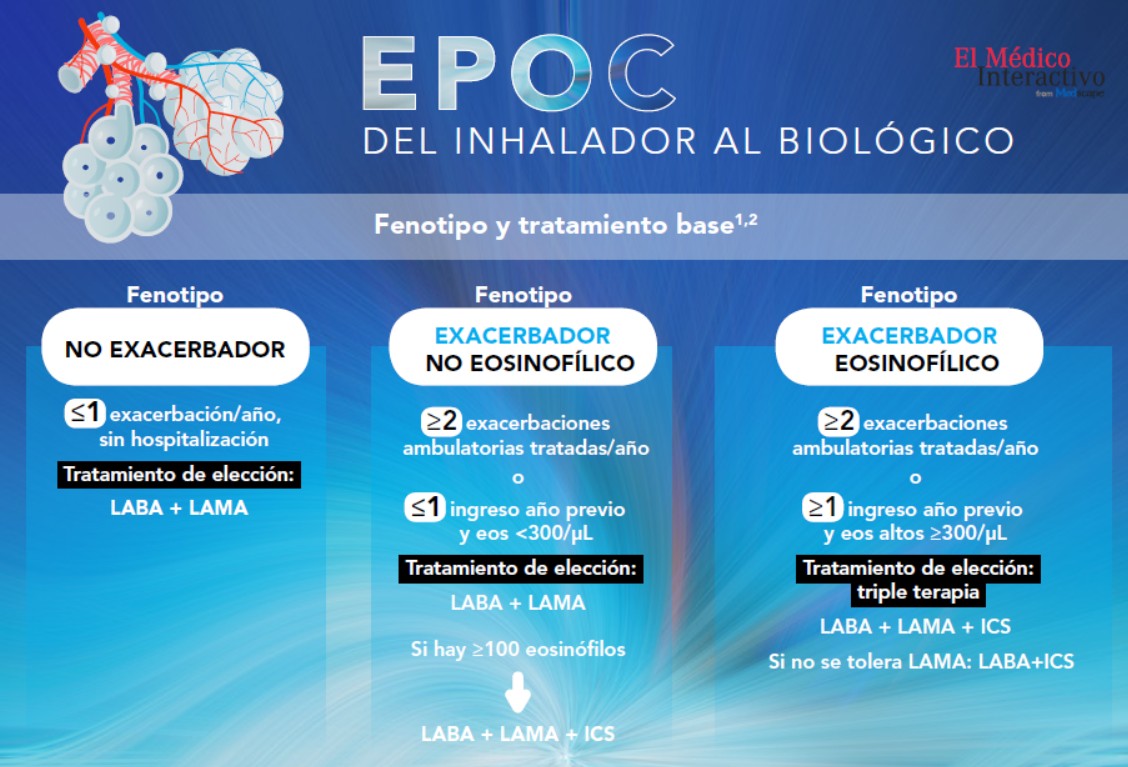 EPOC
DEL INHALADOR AL BIOLÓGICO

El Médico Interactivo from Medscape

Fenotipo y tratamiento base$^{1,2}$

Fenotipo
NO EXACERBADOR

≤1 exacerbación/año, sin hospitalización

Tratamiento de elección:
LABA + LAMA

Fenotipo
EXACERBADOR
NO EOSINOFÍLICO

≥2 exacerbaciones ambulatorias tratadas/año
o
≤1 ingreso año previo y eos <300/µL

Tratamiento de elección:
LABA + LAMA

Si hay ≥100 eosinófilos

LABA + LAMA + ICS

Fenotipo
EXACERBADOR
EOSINOFÍLICO

≥2 exacerbaciones ambulatorias tratadas/año
o
≥1 ingreso año previo y eos altos ≥300/µL

Tratamiento de elección:
triple terapia
LABA + LAMA + ICS

Si no se tolera LAMA: LABA+ICS